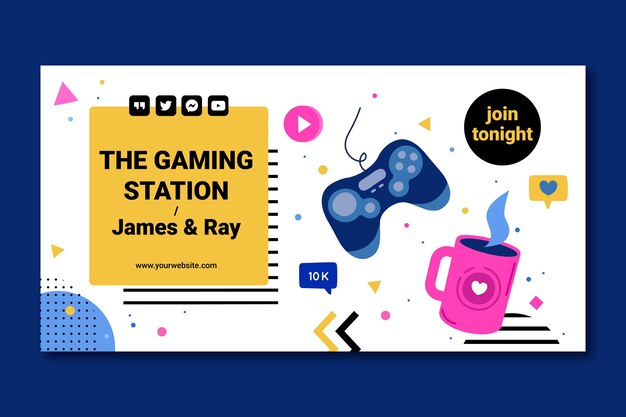 THE GAMING STATION
/
James & Ray

www.yourwebsite.com

join tonight

10 K